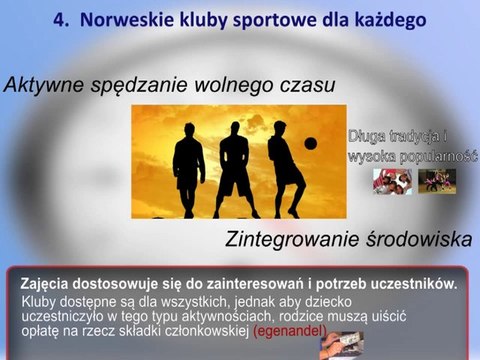 4. Norweskie kluby sportowe dla każdego

Aktywne spędzanie wolnego czasu

Długa tradycja i wysoka popularność

Zintegrowanie środowiska

Zajęcia dostosowuje się do zainteresowań i potrzeb uczestników.
Kluby dostępne są dla wszystkich, jednak aby dziecko uczestniczyło w tego typu aktywnościach, rodzice muszą uiścić opłatę na rzecz składki członkowskiej (egenandel)